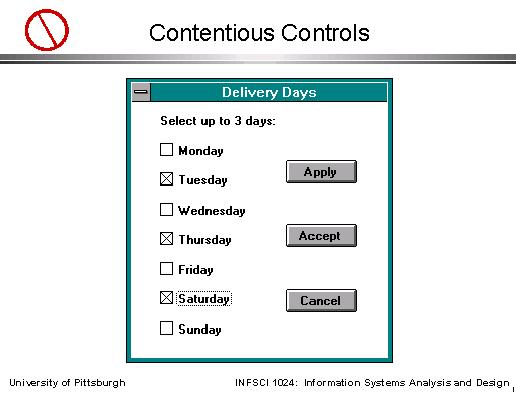 Contentious Controls

Delivery Days

Select up to 3 days:

Monday

Tuesday

Wednesday

Thursday

Friday

Saturday

Sunday

Apply

Accept

Cancel

University of Pittsburgh

INFSCI 1024: Information Systems Analysis and Design